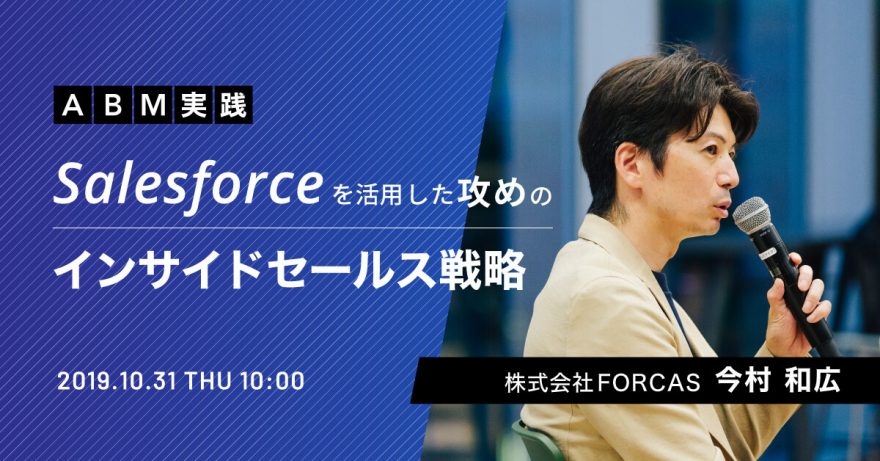 ＡＢＭ実践

Salesforceを活用した攻めの

インサイドセールス戦略

2019.10.31 THU 10:00

株式会社FORCAS 今村 和広